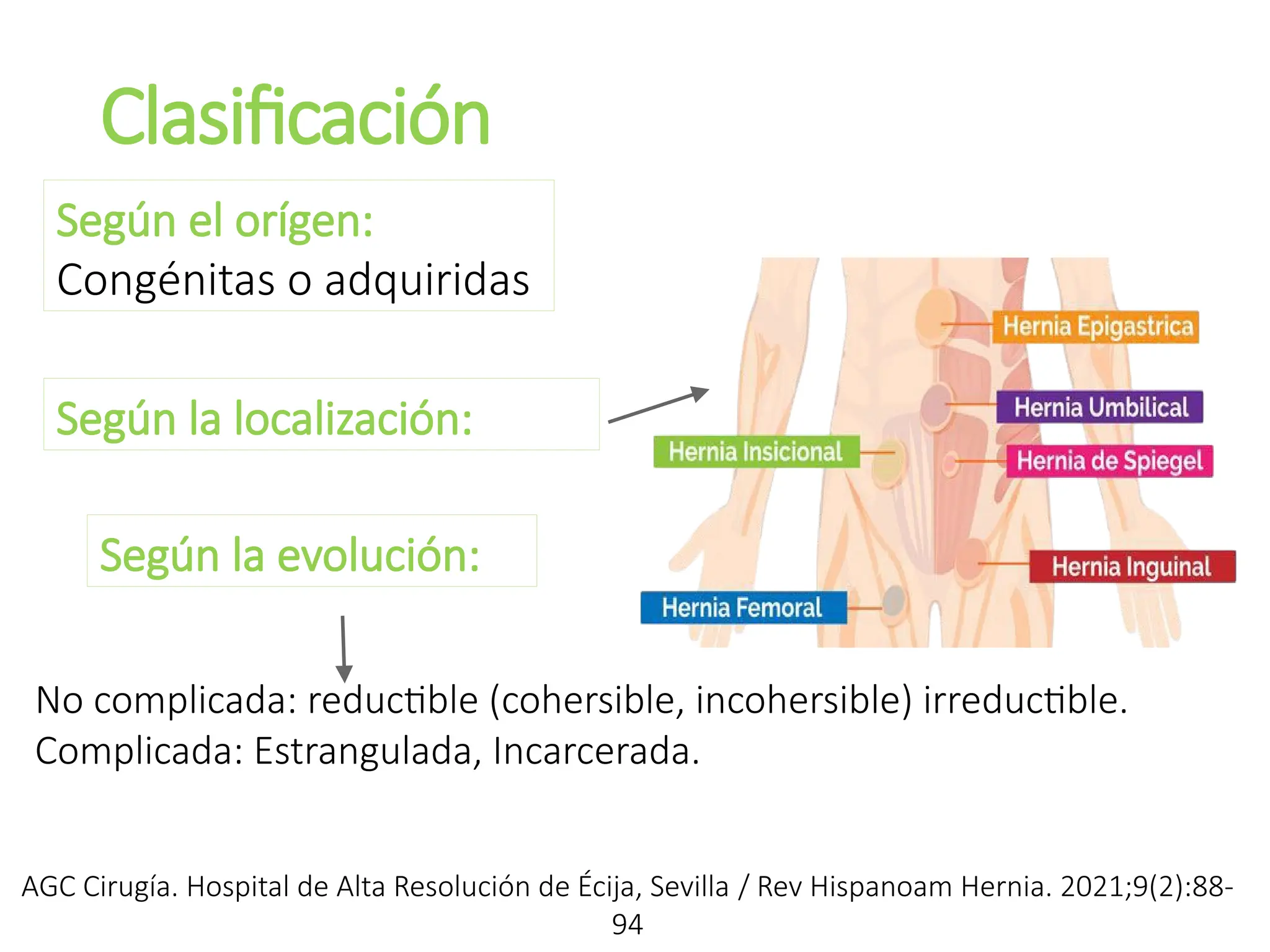 Clasificación

Según el orígen:
Congénitas o adquiridas

Según la localización:

Según la evolución:

Hernia Epigastrica
Hernia Umbilical
Hernia Insicional
Hernia de Spiegel
Hernia Inguinal
Hernia Femoral

No complicada: reductible (cohersible, incohersible) irreductible.
Complicada: Estrangulada, Incarcerada.

AGC Cirugía. Hospital de Alta Resolución de Écija, Sevilla / Rev Hispanoam Hernia. 2021;9(2):88-94